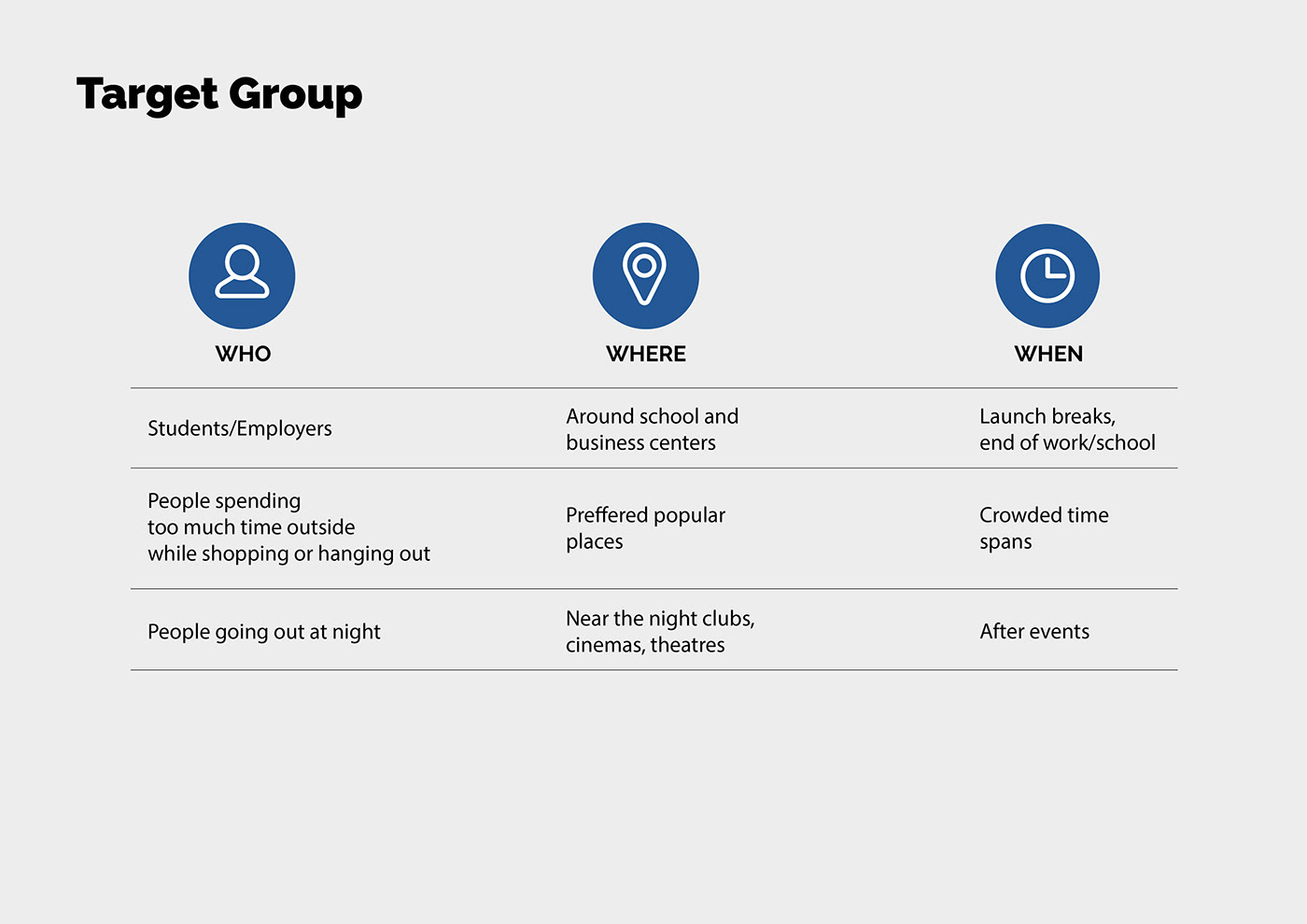 Target Group

| WHO | WHERE | WHEN |
|---|---|---|
| Students/Employers | Around school and business centers | Launch breaks, end of work/school |
| People spending too much time outside while shopping or hanging out | Preffered popular places | Crowded time spans |
| People going out at night | Near the night clubs, cinemas, theatres | After events |